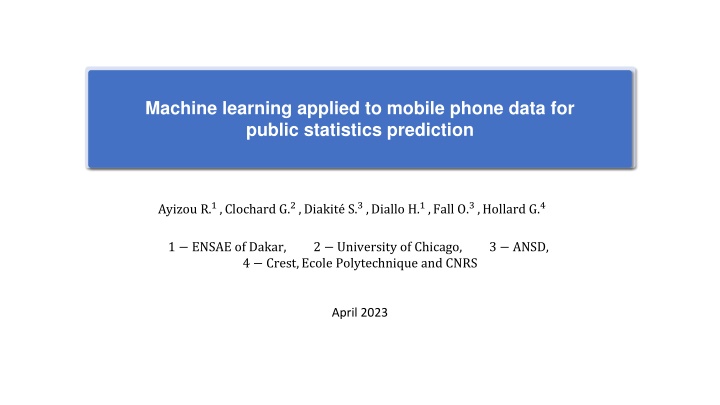 Machine learning applied to mobile phone data for public statistics prediction

Ayizou R.$^1$ , Clochard G.$^2$ , Diakité S.$^3$ , Diallo H.$^1$ , Fall O.$^3$ , Hollard G.$^4$

1 − ENSAE of Dakar, 2 − University of Chicago, 3 − ANSD, 4 − Crest, Ecole Polytechnique and CNRS

April 2023